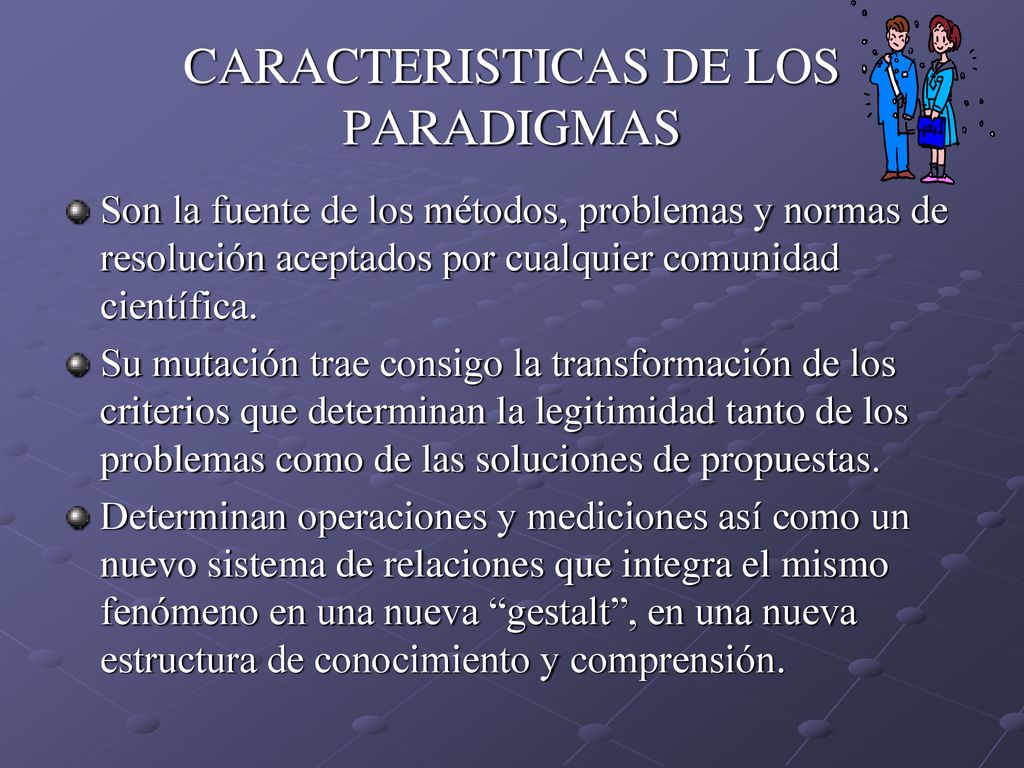 CARACTERISTICAS DE LOS PARADIGMAS

Son la fuente de los métodos, problemas y normas de resolución aceptados por cualquier comunidad científica.

Su mutación trae consigo la transformación de los criterios que determinan la legitimidad tanto de los problemas como de las soluciones de propuestas.

Determinan operaciones y mediciones así como un nuevo sistema de relaciones que integra el mismo fenómeno en una nueva “gestalt”, en una nueva estructura de conocimiento y comprensión.